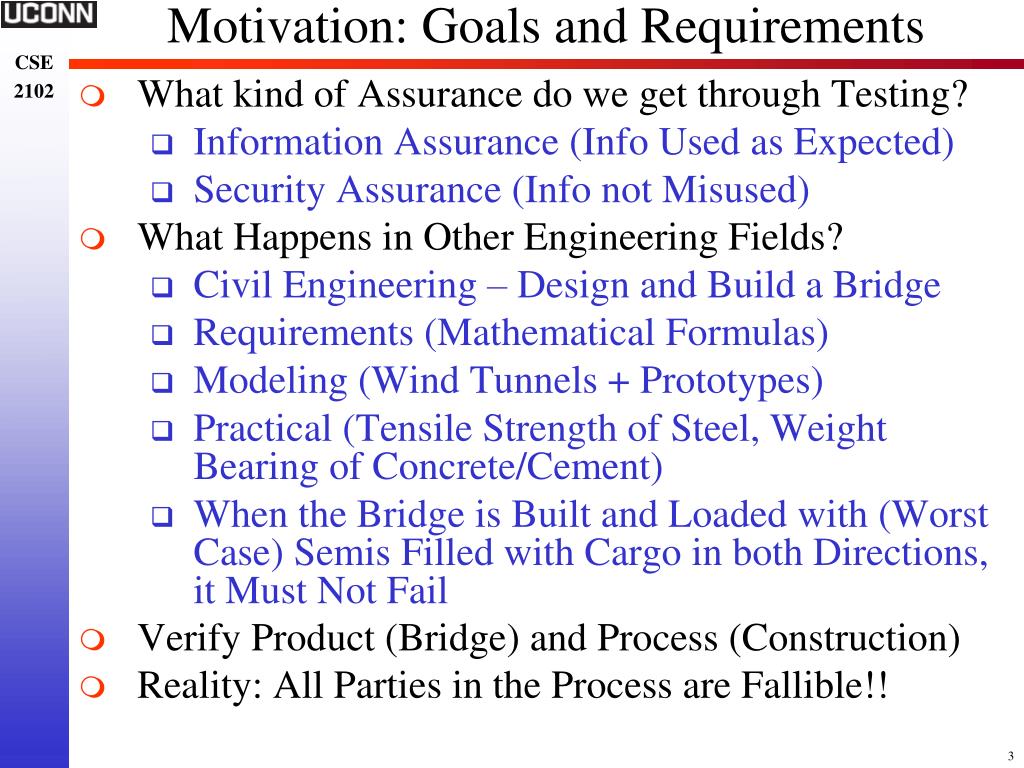 UCONN

CSE 2102

Motivation: Goals and Requirements

What kind of Assurance do we get through Testing?
Information Assurance (Info Used as Expected)
Security Assurance (Info not Misused)
What Happens in Other Engineering Fields?
Civil Engineering – Design and Build a Bridge
Requirements (Mathematical Formulas)
Modeling (Wind Tunnels + Prototypes)
Practical (Tensile Strength of Steel, Weight Bearing of Concrete/Cement)
When the Bridge is Built and Loaded with (Worst Case) Semis Filled with Cargo in both Directions, it Must Not Fail
Verify Product (Bridge) and Process (Construction)
Reality: All Parties in the Process are Fallible!!

3